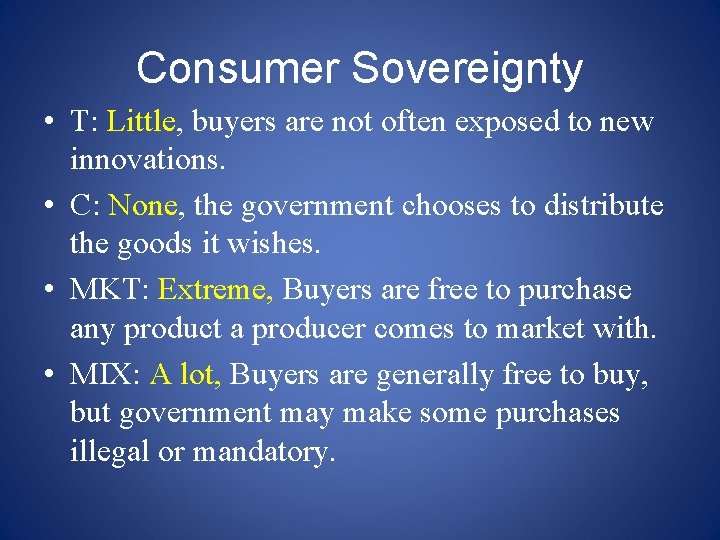 Consumer Sovereignty

• T: Little, buyers are not often exposed to new innovations.

• C: None, the government chooses to distribute the goods it wishes.

• MKT: Extreme, Buyers are free to purchase any product a producer comes to market with.

• MIX: A lot, Buyers are generally free to buy, but government may make some purchases illegal or mandatory.